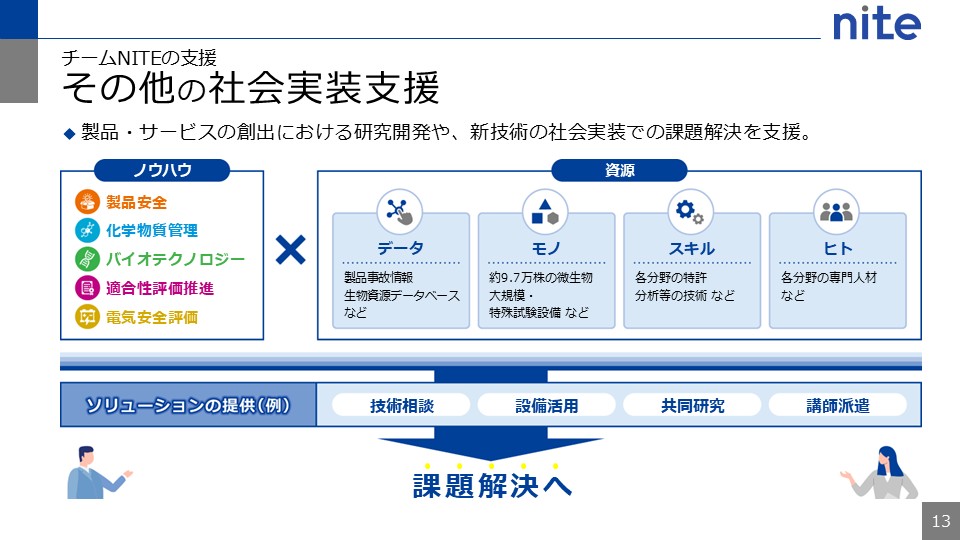 nite

チームNITEの支援
その他の社会実装支援

◆ 製品・サービスの創出における研究開発や、新技術の社会実装での課題解決を支援。

ノウハウ
製品安全
化学物質管理
バイオテクノロジー
適合性評価推進
電気安全評価

×

資源
データ
製品事故情報
生物資源データベース
など

モノ
約9.7万株の微生物
大規模・
特殊試験設備 など

スキル
各分野の特許
分析等の技術 など

ヒト
各分野の専門人材
など

ソリューションの提供(例)
技術相談
設備活用
共同研究
講師派遣

課題解決へ

13